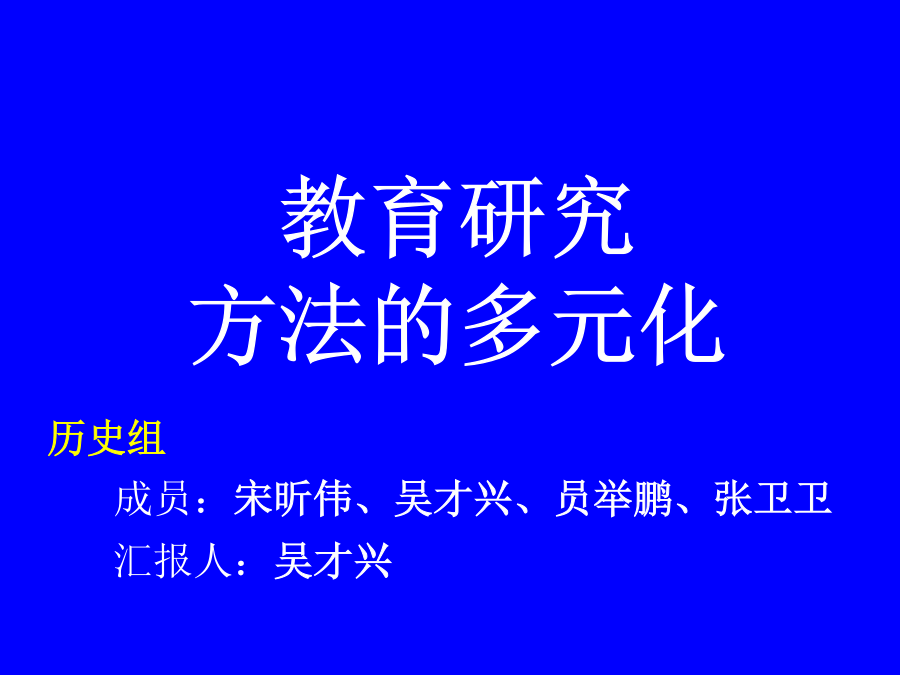 教育研究
方法的多元化

历史组

成员：宋昕伟、吴才兴、员举鹏、张卫卫

汇报人：吴才兴